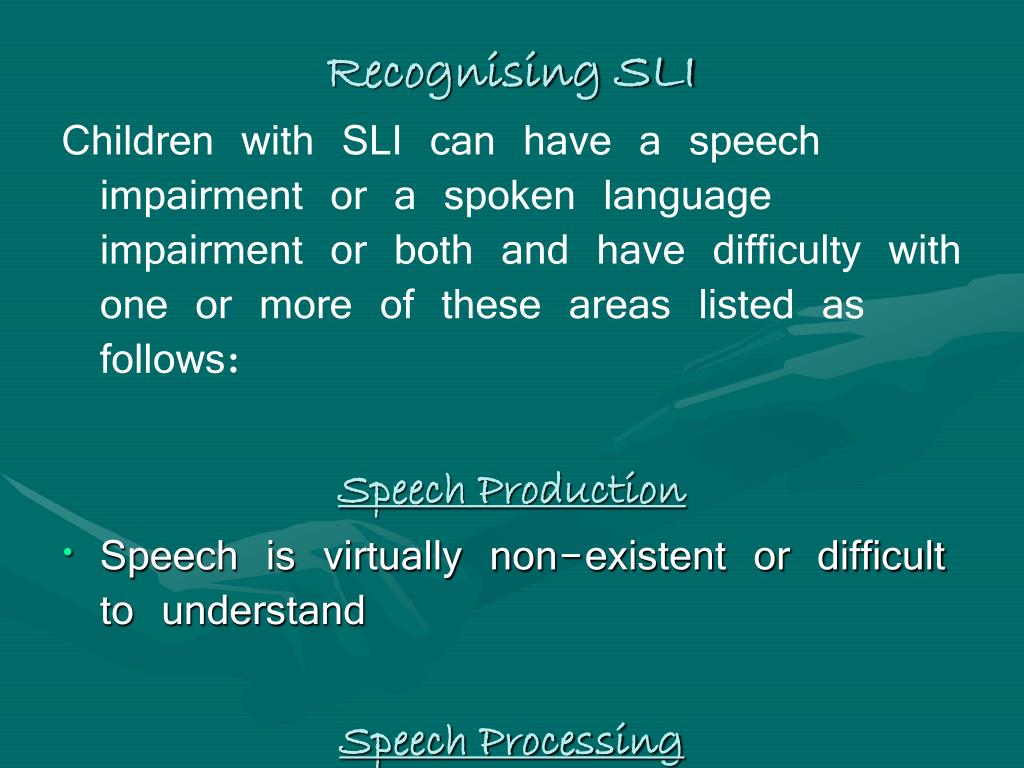 Recognising SLI

Children with SLI can have a speech impairment or a spoken language impairment or both and have difficulty with one or more of these areas listed as follows:

Speech Production

• Speech is virtually non-existent or difficult to understand

Speech Processing